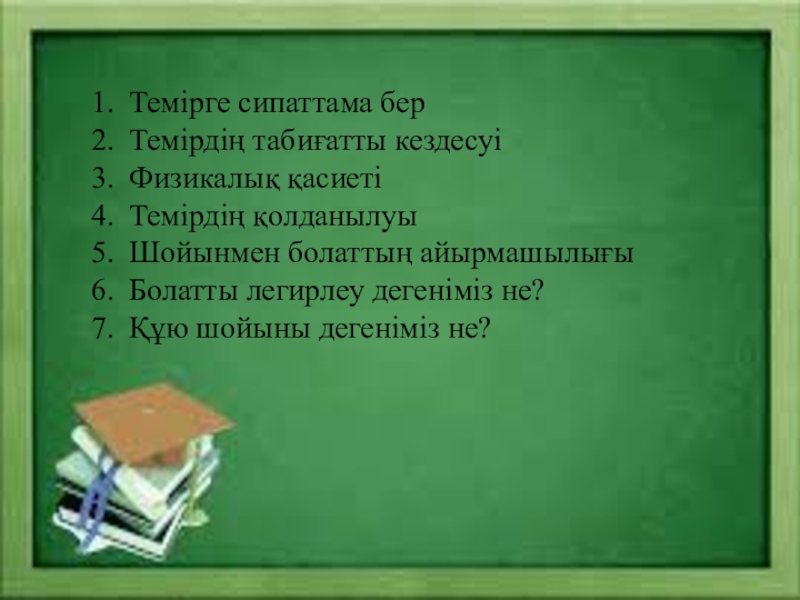 1. Темірге сипаттама бер
2. Темірдің табиғатты кездесуі
3. Физикалық қасиеті
4. Темірдің қолданылуы
5. Шойынмен болаттың айырмашылығы
6. Болатты легирлеу дегеніміз не?
7. Құю шойыны дегеніміз не?